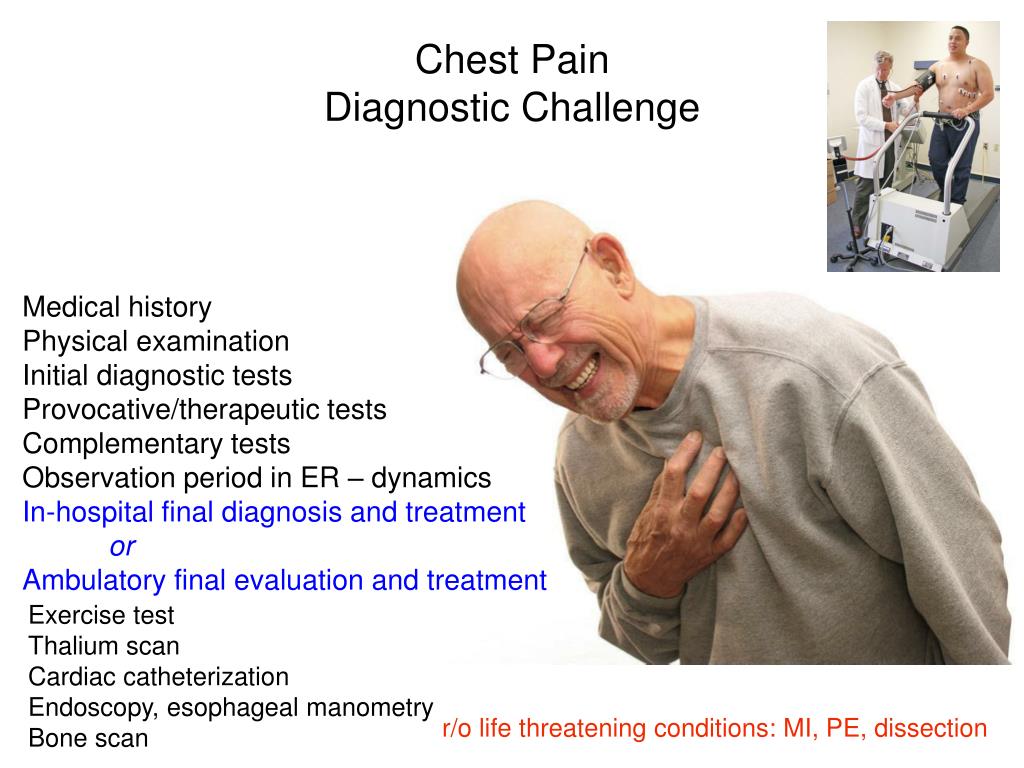 Chest Pain
Diagnostic Challenge

Medical history
Physical examination
Initial diagnostic tests
Provocative/therapeutic tests
Complementary tests
Observation period in ER – dynamics
In-hospital final diagnosis and treatment
or
Ambulatory final evaluation and treatment
Exercise test
Thalium scan
Cardiac catheterization
Endoscopy, esophageal manometry
Bone scan

r/o life threatening conditions: MI, PE, dissection